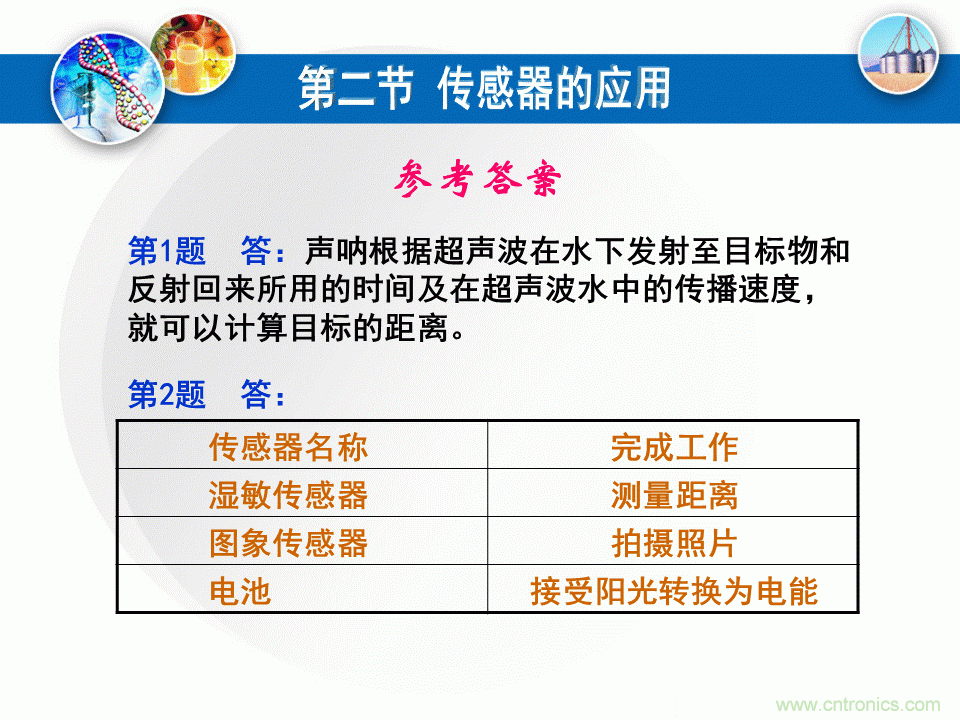 第二节 传感器的应用

参考答案

第1题 答：声呐根据超声波在水下发射至目标物和反射回来所用的时间及在超声波水中的传播速度，就可以计算目标的距离。

第2题 答：

| 传感器名称 | 完成工作 |
|---|---|
| 湿敏传感器 | 测量距离 |
| 图象传感器 | 拍摄照片 |
| 电池 | 接受阳光转换为电能 |

www.cntronics.com